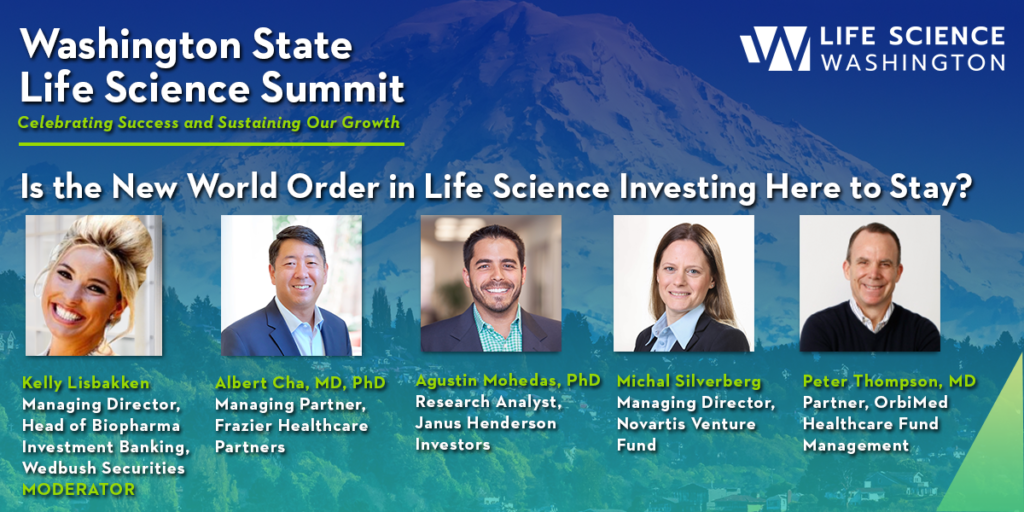 Washington State Life Science Summit

Celebrating Success and Sustaining Our Growth

LIFE SCIENCE WASHINGTON

Is the New World Order in Life Science Investing Here to Stay?

Kelly Lisbakken
Managing Director, Head of Biopharma Investment Banking, Wedbush Securities
MODERATOR

Albert Cha, MD, PhD
Managing Partner, Frazier Healthcare Partners

Agustin Mohedas, PhD
Research Analyst, Janus Henderson Investors

Michal Silverberg
Managing Director, Novartis Venture Fund

Peter Thompson, MD
Partner, OrbiMed Healthcare Fund Management